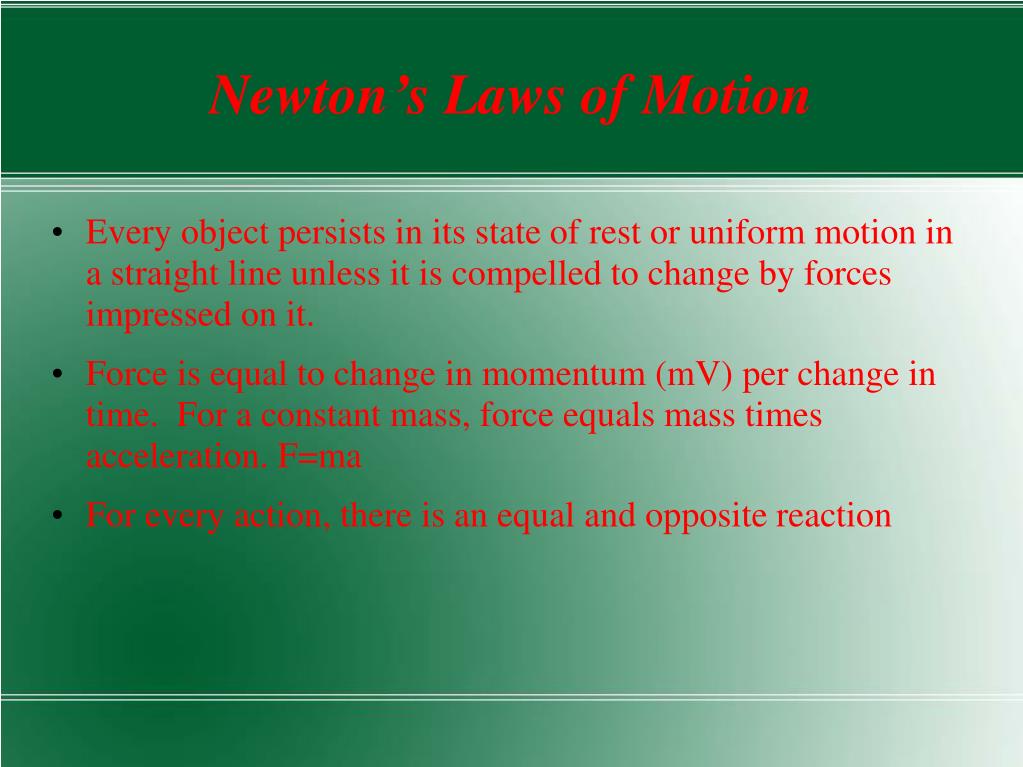 Newton’s Laws of Motion

• Every object persists in its state of rest or uniform motion in a straight line unless it is compelled to change by forces impressed on it.

• Force is equal to change in momentum (mV) per change in time. For a constant mass, force equals mass times acceleration. F=ma

• For every action, there is an equal and opposite reaction